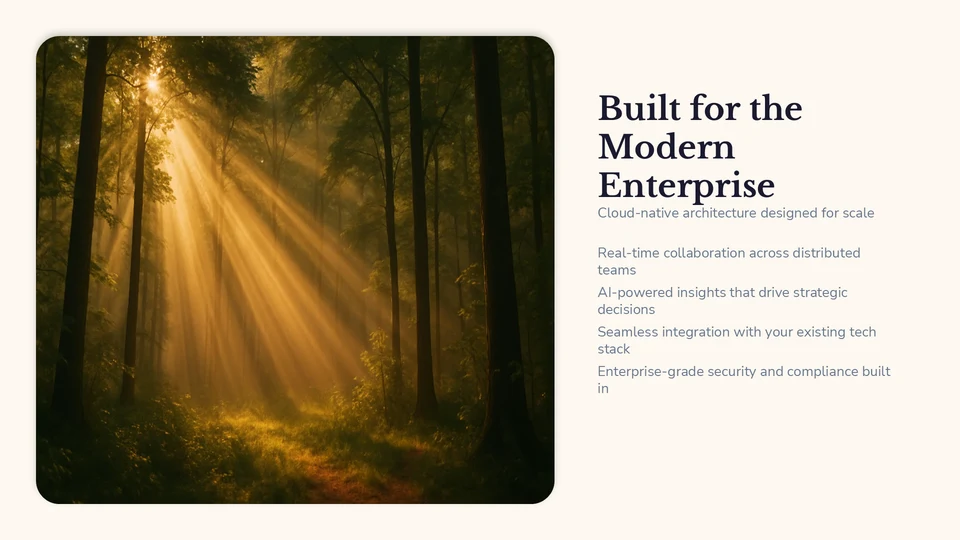 Built for the Modern Enterprise

Cloud-native architecture designed for scale

Real-time collaboration across distributed teams

AI-powered insights that drive strategic decisions

Seamless integration with your existing tech stack

Enterprise-grade security and compliance built in